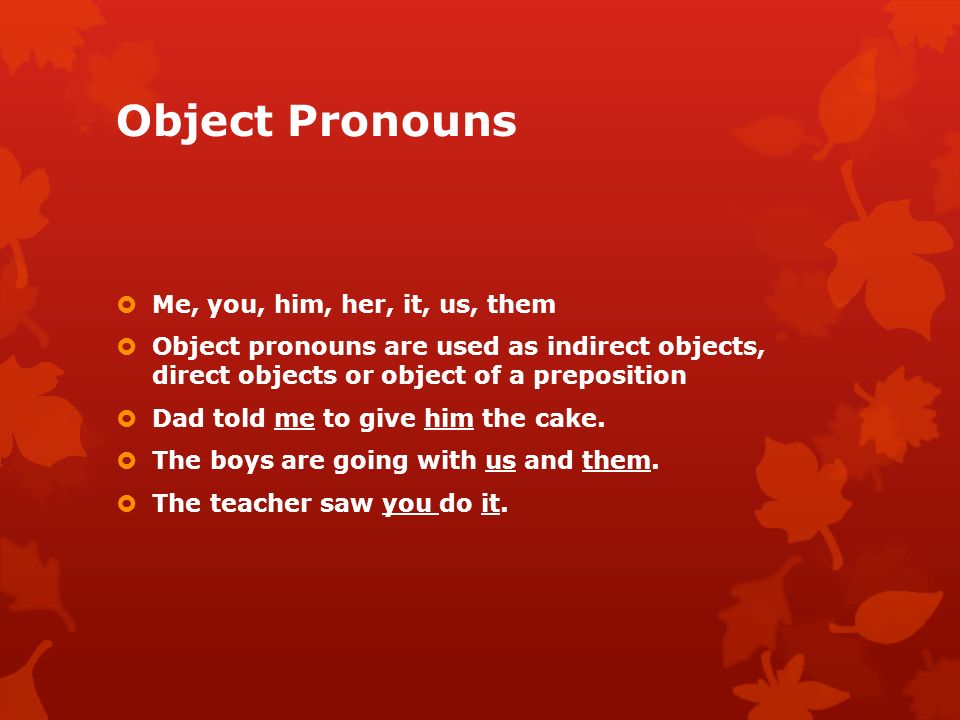 Object Pronouns

Me, you, him, her, it, us, them

Object pronouns are used as indirect objects, direct objects or object of a preposition

Dad told me to give him the cake.

The boys are going with us and them.

The teacher saw you do it.